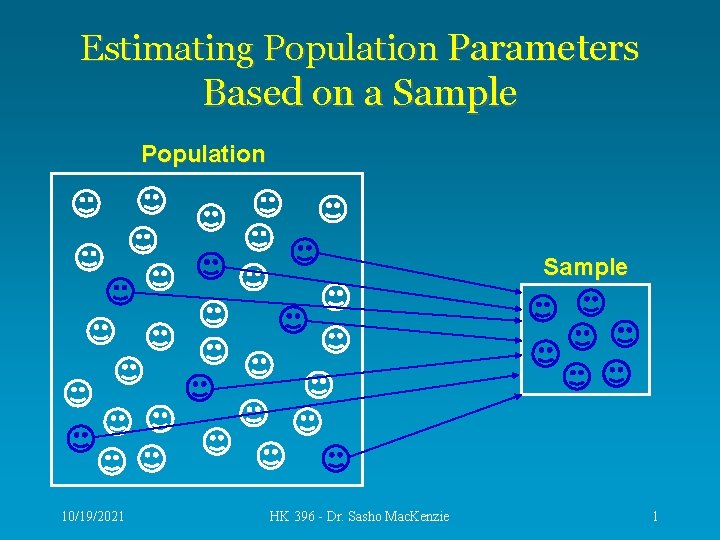 Estimating Population Parameters Based on a Sample

Population

Sample

10/19/2021

HK 396 - Dr. Sasho MacKenzie

1